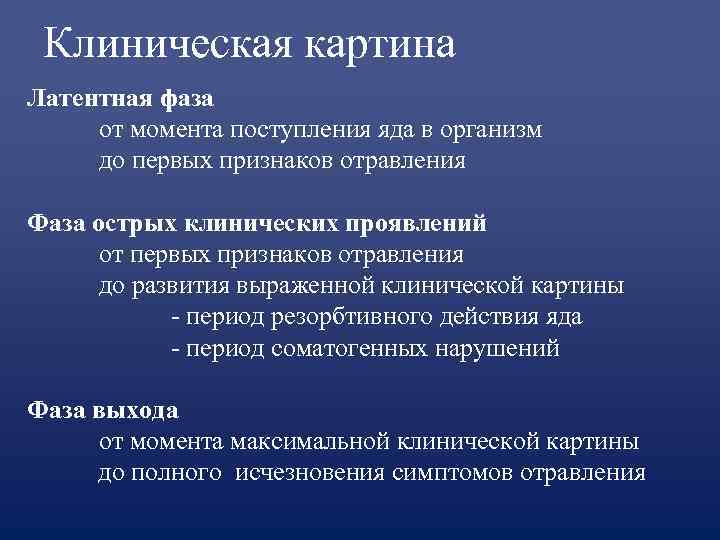 Клиническая картина

Латентная фаза
от момента поступления яда в организм
до первых признаков отравления

Фаза острых клинических проявлений
от первых признаков отравления
до развития выраженной клинической картины
- период резорбтивного действия яда
- период соматогенных нарушений

Фаза выхода
от момента максимальной клинической картины
до полного исчезновения симптомов отравления